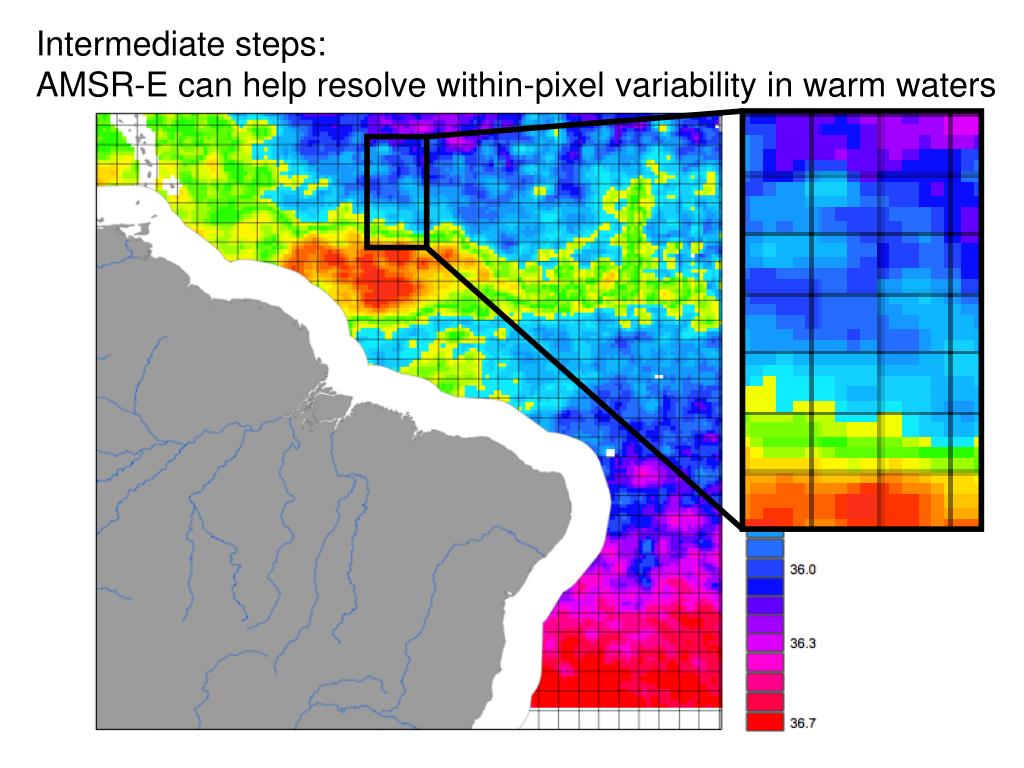 Intermediate steps:
AMSR-E can help resolve within-pixel variability in warm waters

36.0
36.3
36.7